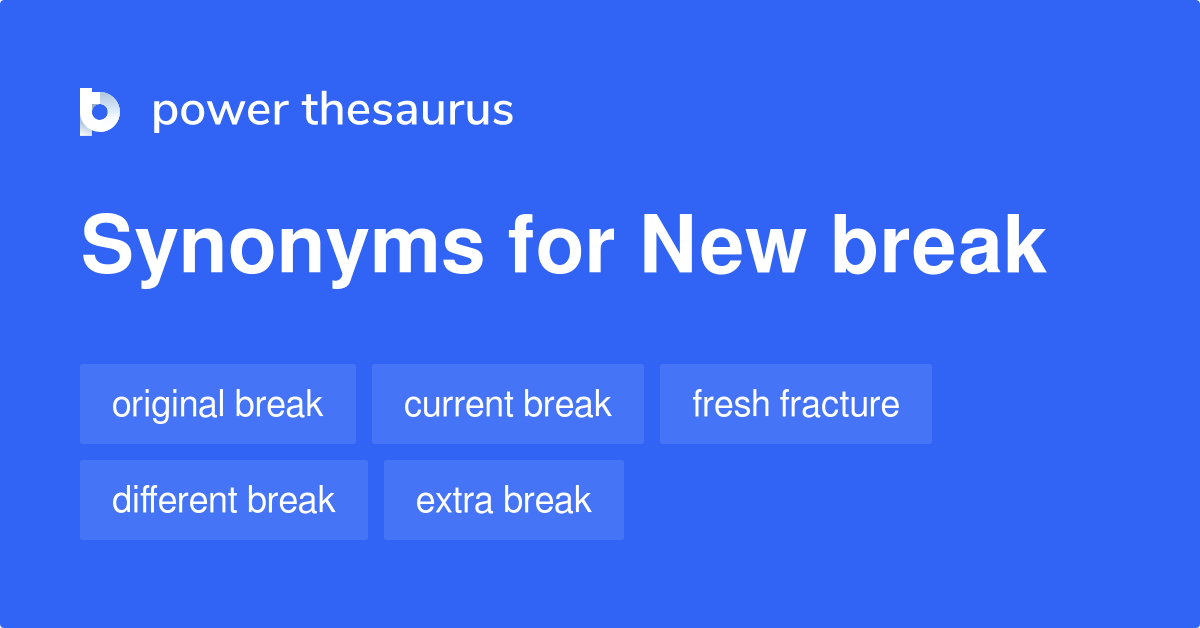 power thesaurus

Synonyms for New break

original break
current break
fresh fracture
different break
extra break